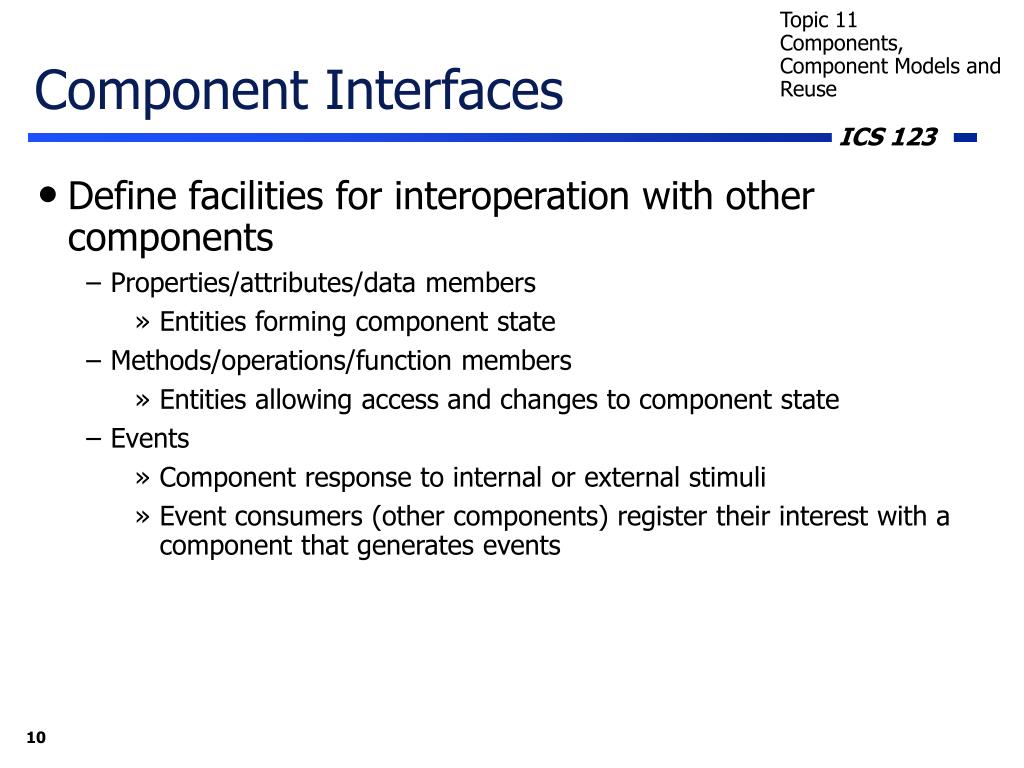 Component Interfaces

Topic 11
Components, Component Models and Reuse

ICS 123

• Define facilities for interoperation with other components
– Properties/attributes/data members
» Entities forming component state
– Methods/operations/function members
» Entities allowing access and changes to component state
– Events
» Component response to internal or external stimuli
» Event consumers (other components) register their interest with a component that generates events

10